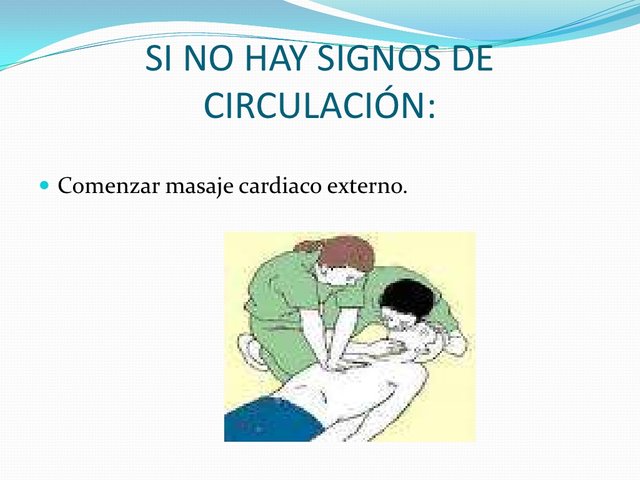 SI NO HAY SIGNOS DE CIRCULACIÓN:

Comenzar masaje cardiaco externo.